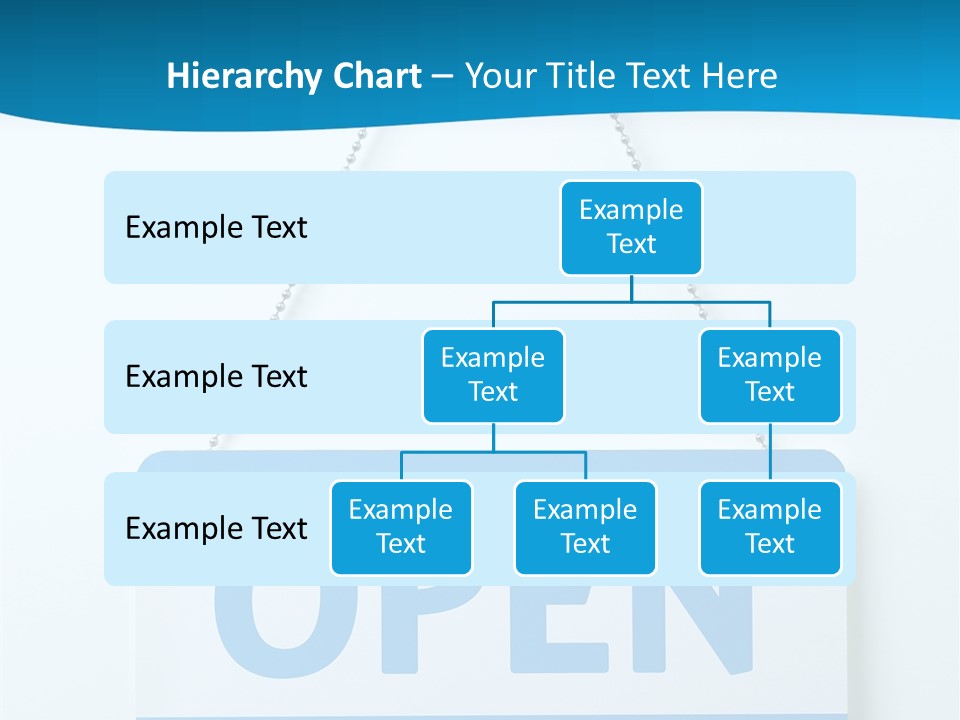 Hierarchy Chart – Your Title Text Here

Example Text

Example Text

Example Text

Example Text

Example Text

Example Text

Example Text

Example Text

Example Text

OPEN